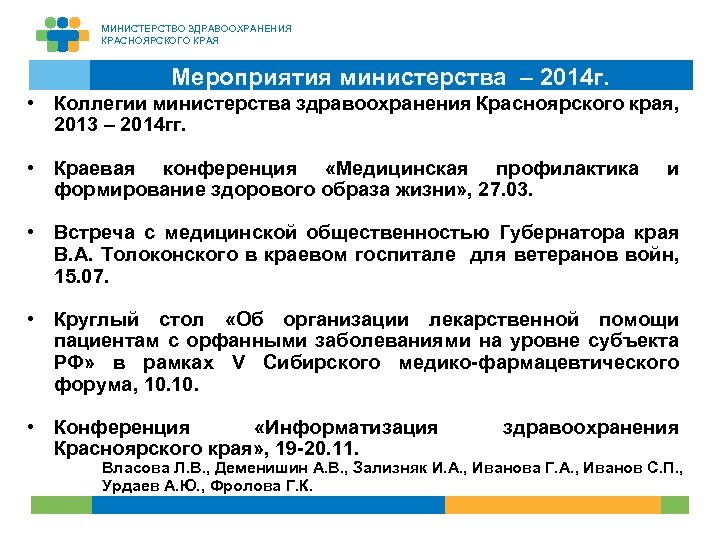 МИНИСТЕРСТВО ЗДРАВООХРАНЕНИЯ
КРАСНОЯРСКОГО КРАЯ

Мероприятия министерства – 2014г.

• Коллегии министерства здравоохранения Красноярского края, 2013 – 2014гг.

• Краевая конференция «Медицинская профилактика и формирование здорового образа жизни», 27.03.

• Встреча с медицинской общественностью Губернатора края В.А. Толоконского в краевом госпитале для ветеранов войн, 15.07.

• Круглый стол «Об организации лекарственной помощи пациентам с орфанными заболеваниями на уровне субъекта РФ» в рамках V Сибирского медико-фармацевтического форума, 10.10.

• Конференция «Информатизация здравоохранения Красноярского края», 19-20.11.

Власова Л.В., Деменишин А.В., Зализняк И.А., Иванова Г.А., Иванов С.П., Урдаев А.Ю., Фролова Г.К.